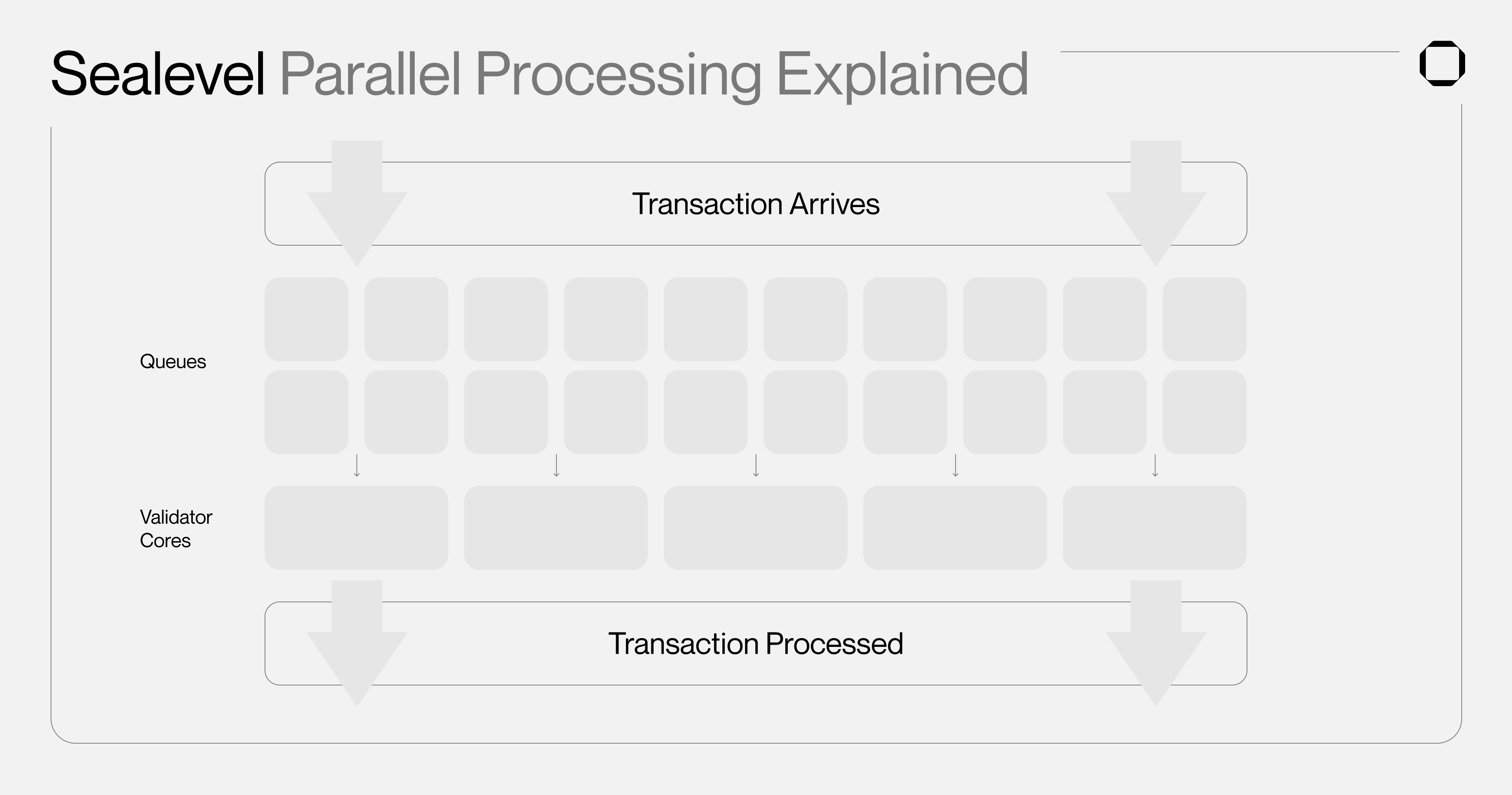 Sealevel Parallel Processing Explained

Transaction Arrives

Queues

Validator Cores

Transaction Processed